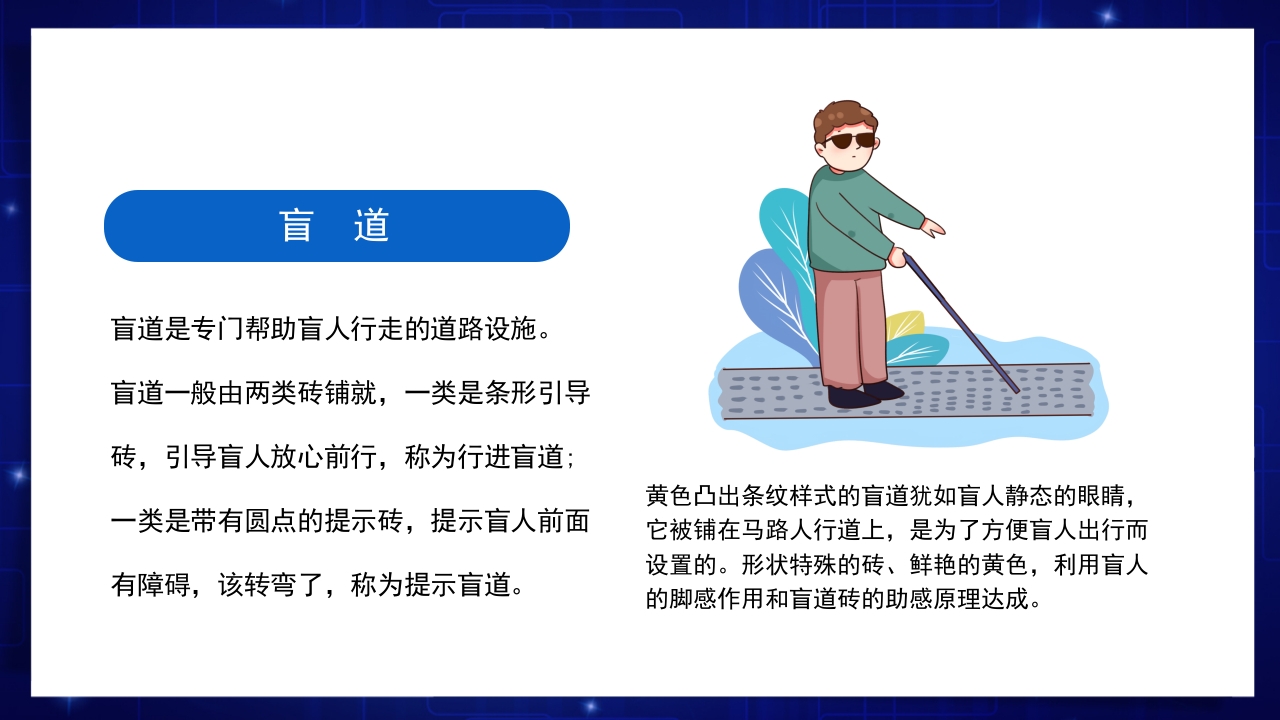 盲　道

盲道是专门帮助盲人行走的道路设施。

盲道一般由两类砖铺就，一类是条形引导砖，引导盲人放心前行，称为行进盲道；一类是带有圆点的提示砖，提示盲人前面有障碍，该转弯了，称为提示盲道。

黄色凸出条纹样式的盲道犹如盲人静态的眼睛，它被铺在马路人行道上，是为了方便盲人出行而设置的。形状特殊的砖、鲜艳的黄色，利用盲人的脚感作用和盲道砖的助感原理达成。